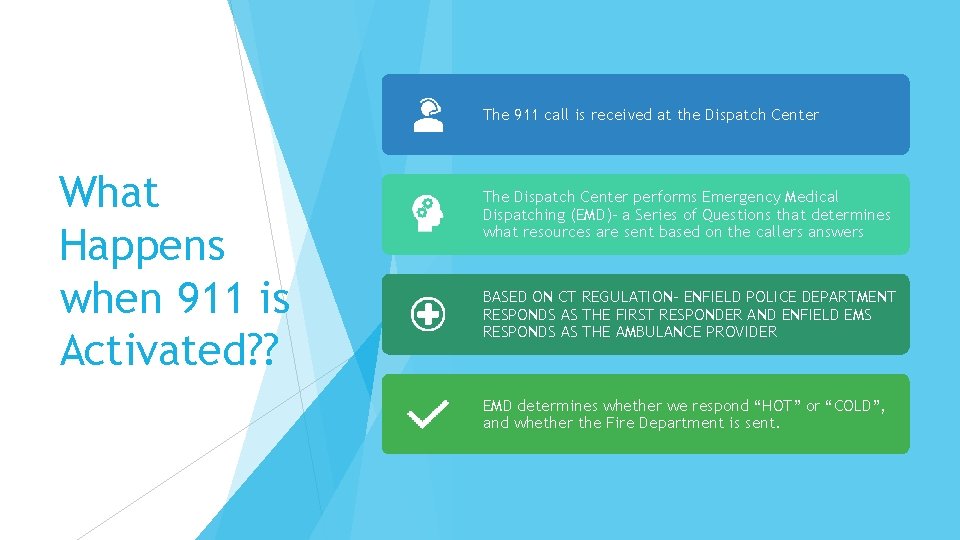 What Happens when 911 is Activated??

The 911 call is received at the Dispatch Center

The Dispatch Center performs Emergency Medical Dispatching (EMD)- a Series of Questions that determines what resources are sent based on the callers answers

BASED ON CT REGULATION- ENFIELD POLICE DEPARTMENT RESPONDS AS THE FIRST RESPONDER AND ENFIELD EMS RESPONDS AS THE AMBULANCE PROVIDER

EMD determines whether we respond “HOT” or “COLD”, and whether the Fire Department is sent.